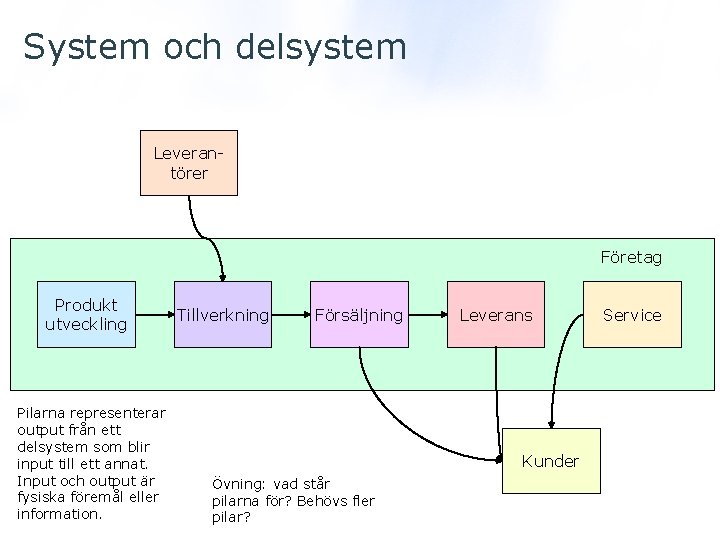 System och delsystem

Leverantörer

Företag

Produkt utveckling

Tillverkning

Försäljning

Leverans

Service

Kunder

Pilarna representerar output från ett delsystem som blir input till ett annat. Input och output är fysiska föremål eller information.

Övning: vad står pilarna för? Behövs fler pilar?